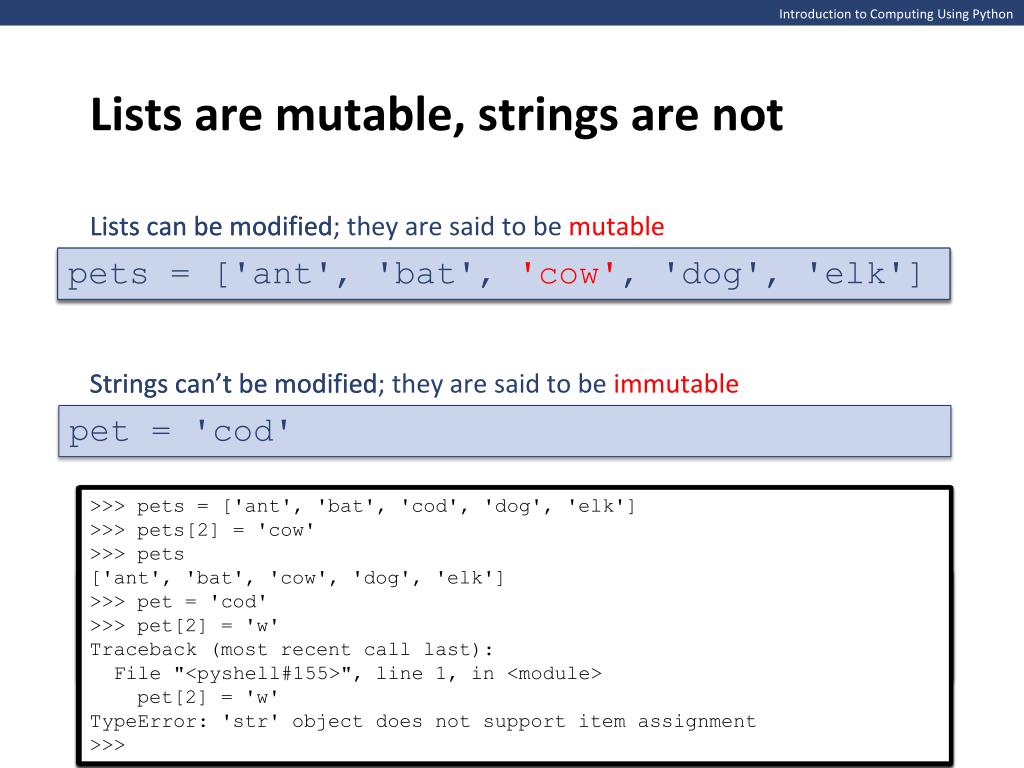 Introduction to Computing Using Python

Lists are mutable, strings are not

Lists can be modified; they are said to be mutable

pets = ['ant', 'bat', 'cow', 'dog', 'elk']

Strings can't be modified; they are said to be immutable

pet = 'cod'

>>> pets = ['ant', 'bat', 'cod', 'dog', 'elk']
>>> pets[2] = 'cow'
>>> pets
['ant', 'bat', 'cow', 'dog', 'elk']
>>> pet = 'cod'
>>> pet[2] = 'w'
Traceback (most recent call last):
  File "<pyshell#155>", line 1, in <module>
    pet[2] = 'w'
TypeError: 'str' object does not support item assignment
>>>